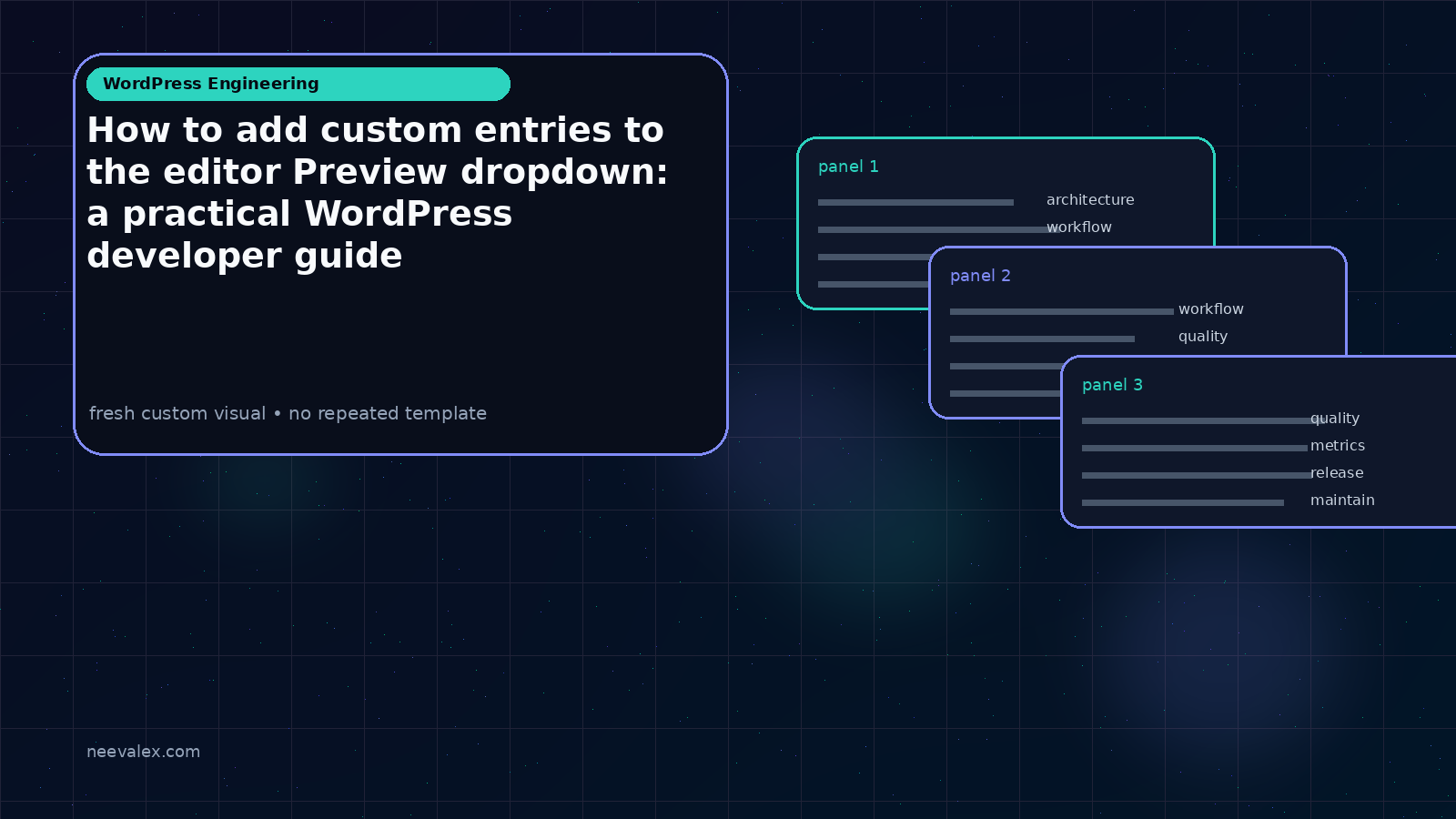 WordPress Engineering

How to add custom entries to the editor Preview dropdown: a practical WordPress developer guide

fresh custom visual • no repeated template

panel 1

architecture

workflow

panel 2

workflow

quality

panel 3

quality

metrics

release

maintain

neevalex.com